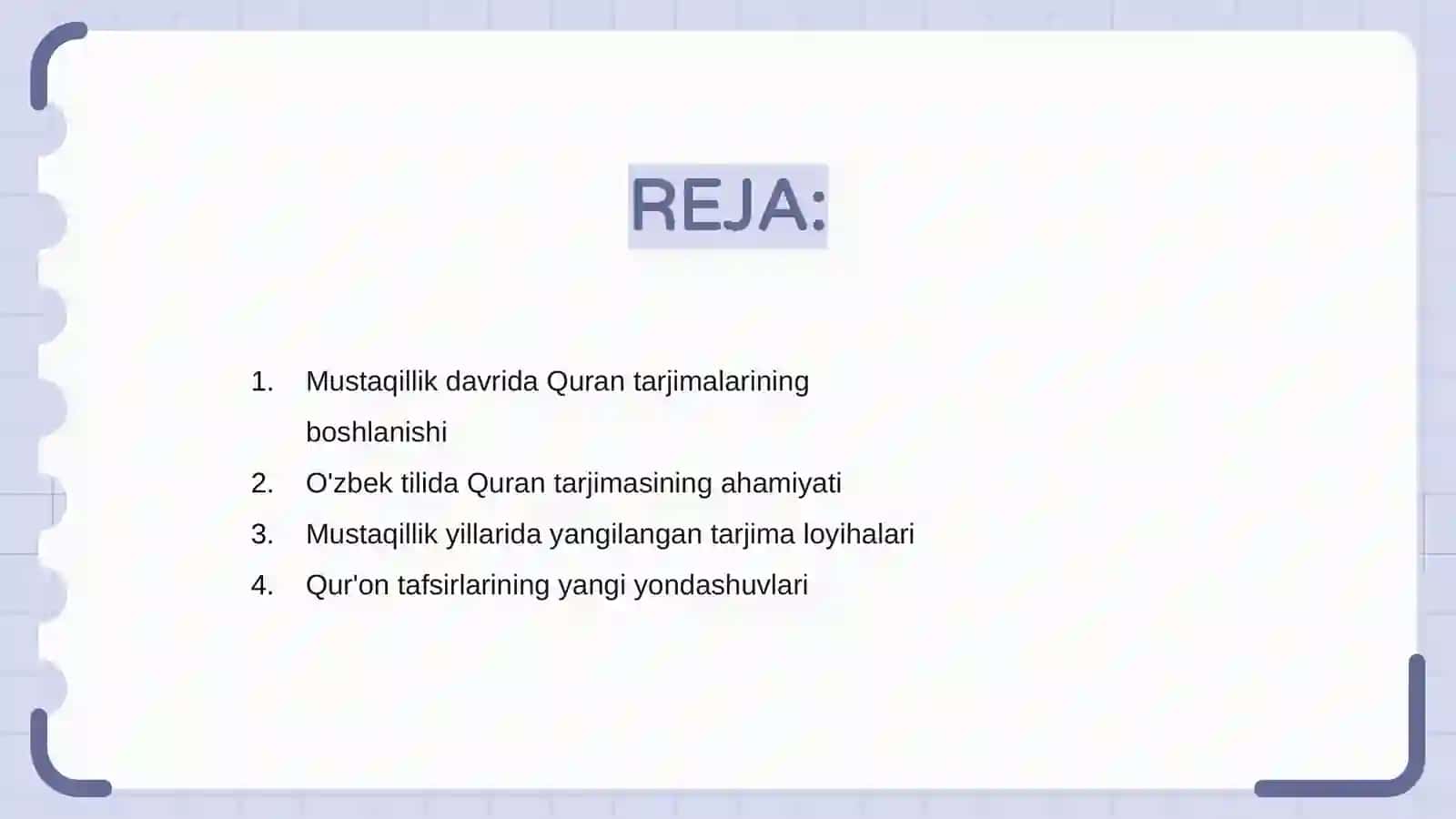 REJA:

1. Mustaqillik davrida Quran tarjimalarining boshlanishi
2. O'zbek tilida Quran tarjimasining ahamiyati
3. Mustaqillik yillarida yangilangan tarjima loyihalari
4. Qur'on tafsirlarining yangi yondashuvlari